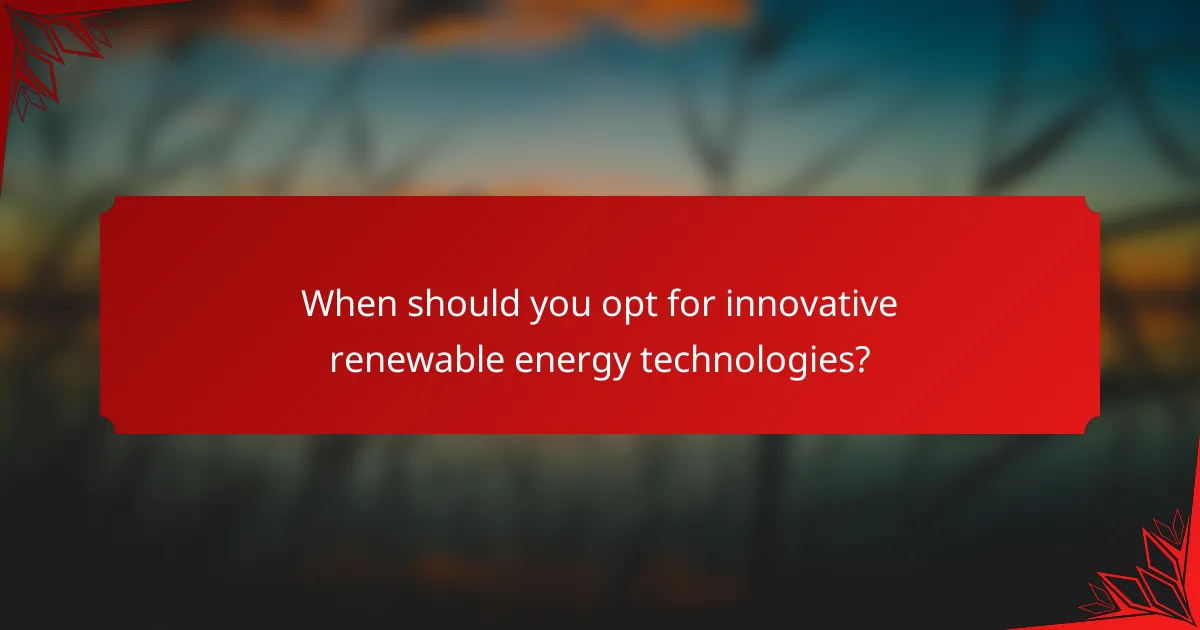 When should you opt for innovative renewable energy technologies?